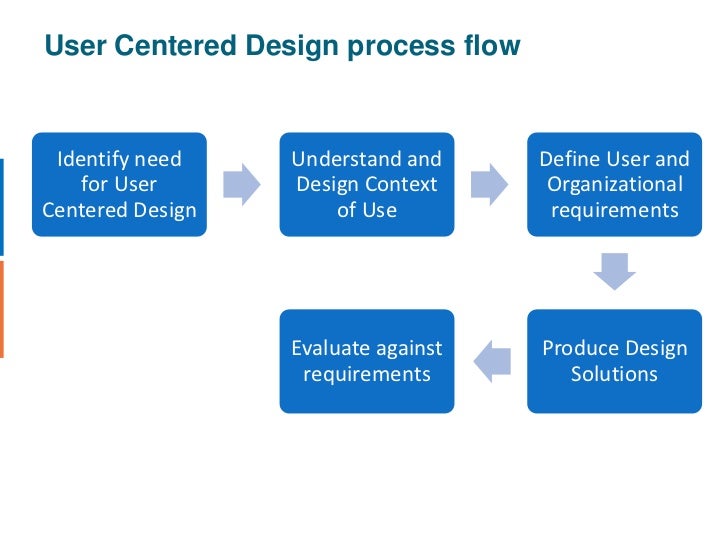 User Centered Design process flow

Identify need for User Centered Design

Understand and Design Context of Use

Define User and Organizational requirements

Produce Design Solutions

Evaluate against requirements